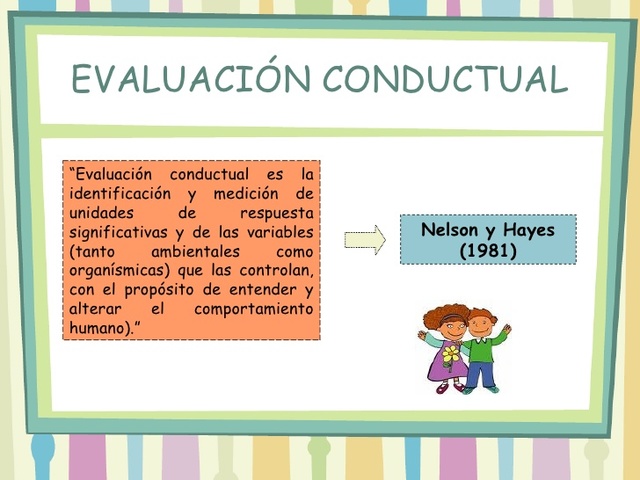 EVALUACIÓN CONDUCTUAL

“Evaluación conductual es la identificación y medición de unidades de respuesta significativas y de las variables (tanto ambientales como organísmicas) que las controlan, con el propósito de entender y alterar el comportamiento humano).”

Nelson y Hayes (1981)